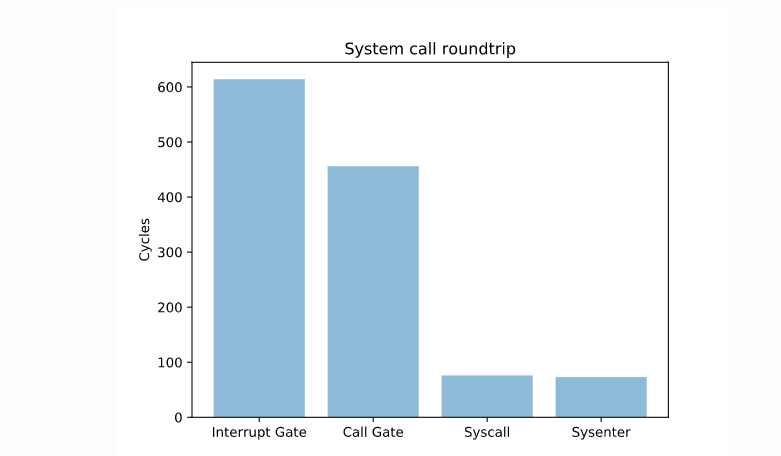 System call roundtrip

Cycles

600
500
400
300
200
100
0

Interrupt Gate
Call Gate
Syscall
Sysenter